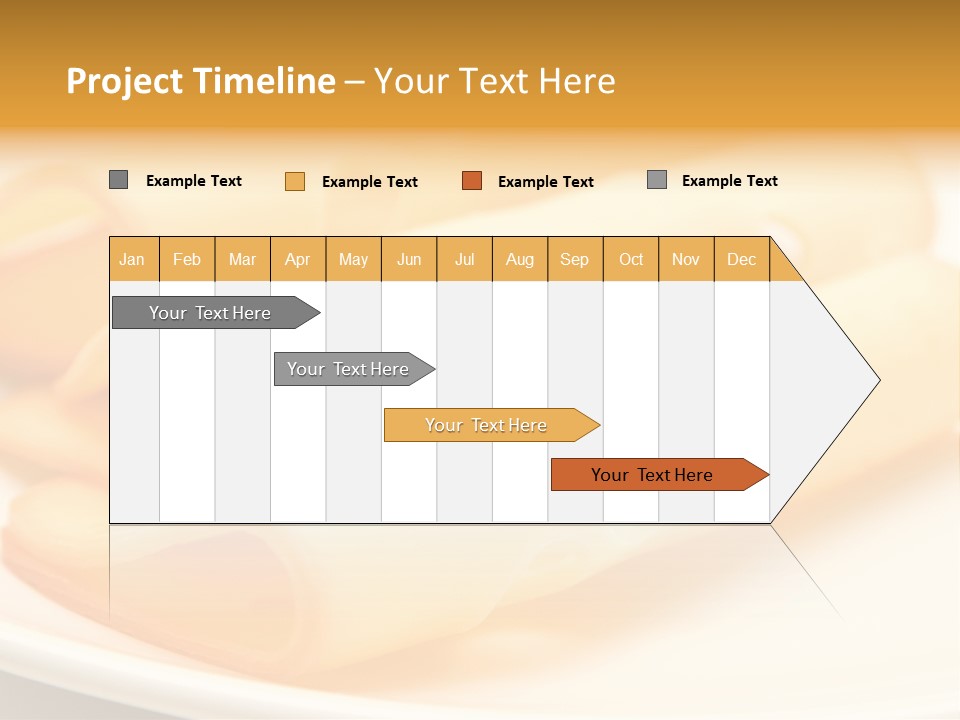 Project Timeline – Your Text Here

Example Text Example Text Example Text Example Text

| Jan | Feb | Mar | Apr | May | Jun | Jul | Aug | Sep | Oct | Nov | Dec |
|---|---|---|---|---|---|---|---|---|---|---|---|

Your Text Here

Your Text Here

Your Text Here

Your Text Here